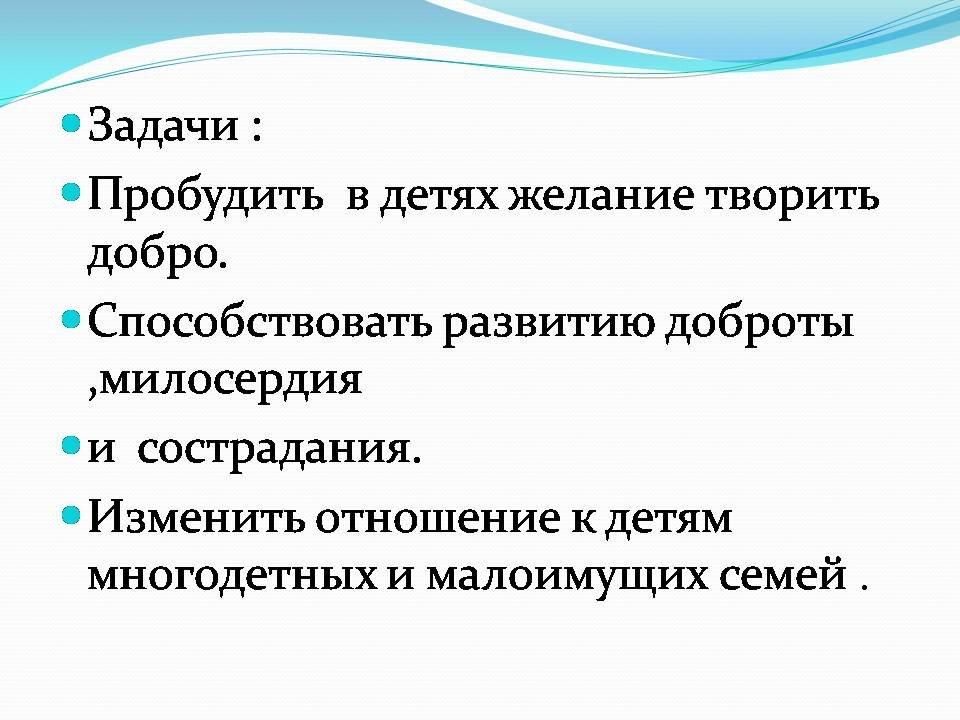 Задачи :

Пробудить в детях желание творить добро.

Способствовать развитию доброты ,милосердия

и сострадания.

Изменить отношение к детям многодетных и малоимущих семей .